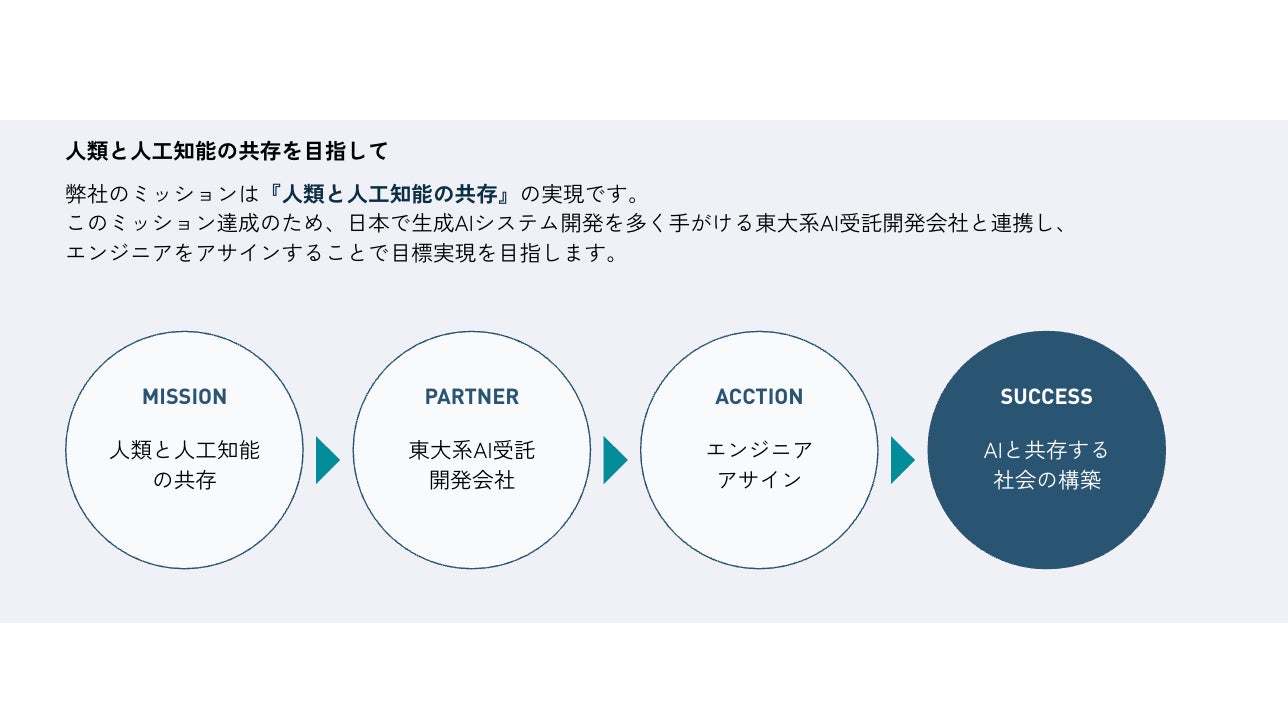 人類と人工知能の共存を目指して

弊社のミッションは『人類と人工知能の共存』の実現です。
このミッション達成のため、日本で生成AIシステム開発を多く手がける東大系AI受託開発会社と連携し、エンジニアをアサインすることで目標実現を目指します。

MISSION
人類と人工知能の共存

PARTNER
東大系AI受託開発会社

ACCTION
エンジニアアサイン

SUCCESS
AIと共存する社会の構築